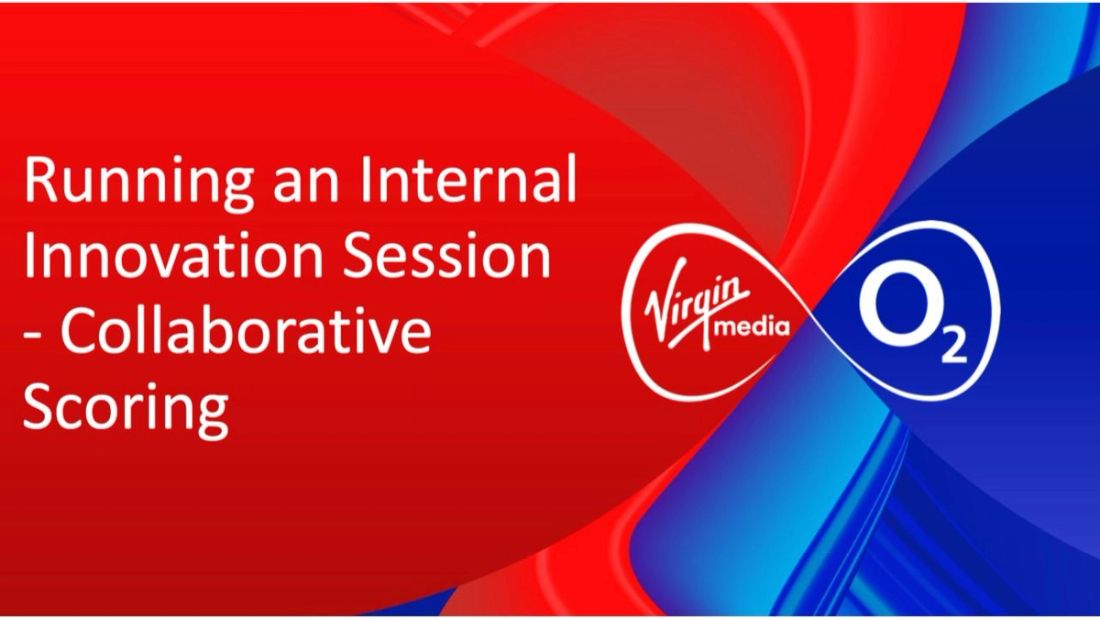 Running an Internal Innovation Session - Collaborative Scoring

Virgin media

$O_2$